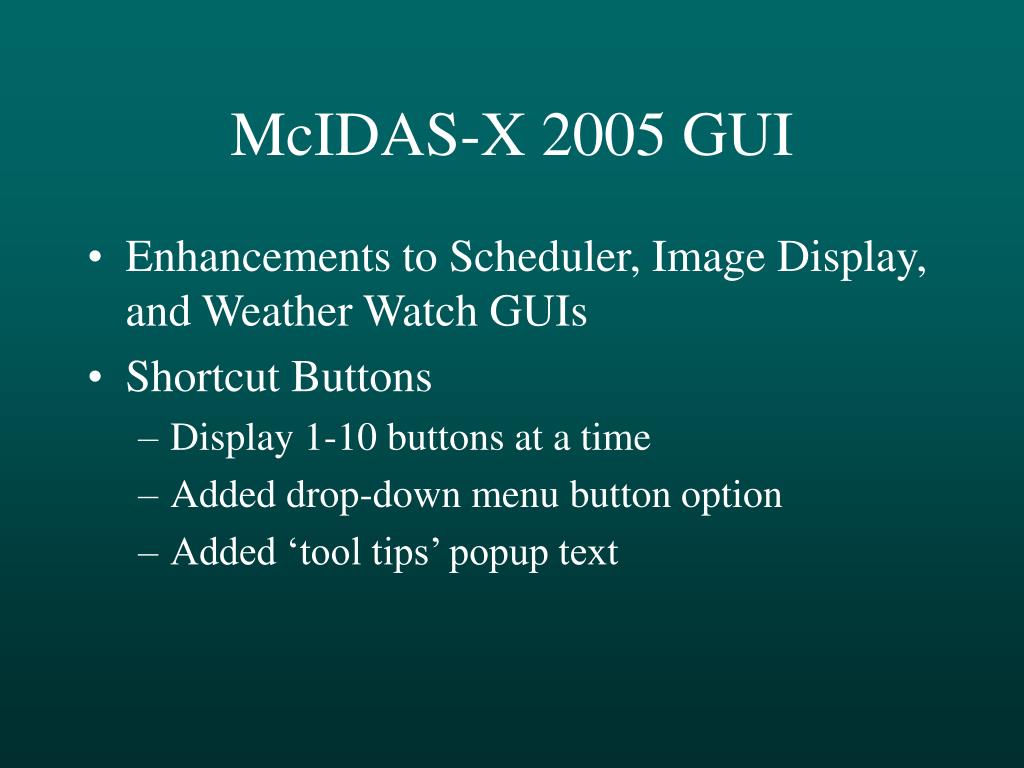 McIDAS-X 2005 GUI

• Enhancements to Scheduler, Image Display, and Weather Watch GUIs
• Shortcut Buttons
– Display 1-10 buttons at a time
– Added drop-down menu button option
– Added ‘tool tips’ popup text